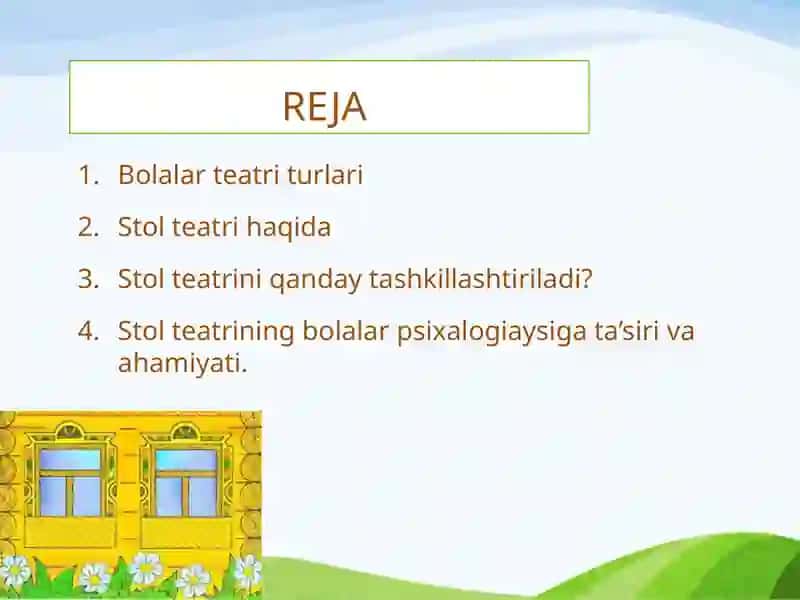 REJA

1. Bolalar teatri turlari
2. Stol teatri haqida
3. Stol teatrini qanday tashkillashtiriladi?
4. Stol teatrining bolalar psixalogiaysiga ta’siri va ahamiyati.